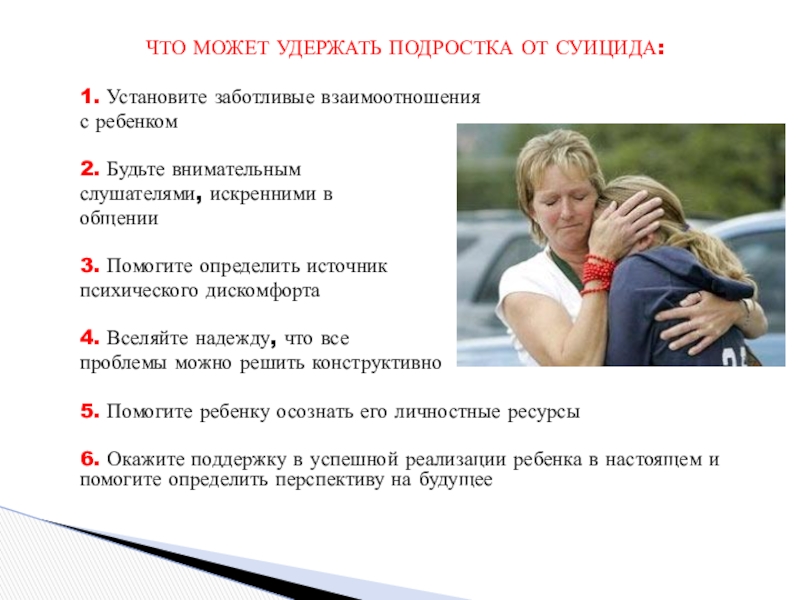 ЧТО МОЖЕТ УДЕРЖАТЬ ПОДРОСТКА ОТ СУИЦИДА:

1. Установите заботливые взаимоотношения с ребенком

2. Будьте внимательным слушателями, искренними в общении

3. Помогите определить источник психического дискомфорта

4. Вселяйте надежду, что все проблемы можно решить конструктивно

5. Помогите ребенку осознать его личностные ресурсы

6. Окажите поддержку в успешной реализации ребенка в настоящем и помогите определить перспективу на будущее